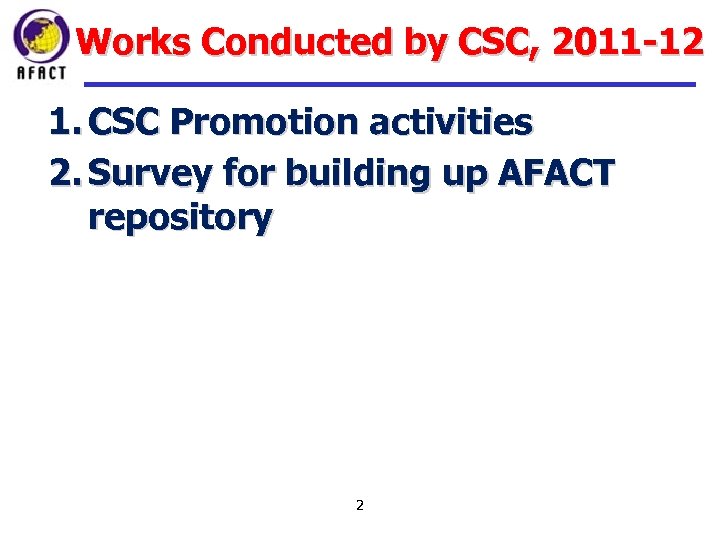 AFACT

Works Conducted by CSC, 2011-12

1. CSC Promotion activities
2. Survey for building up AFACT repository

2